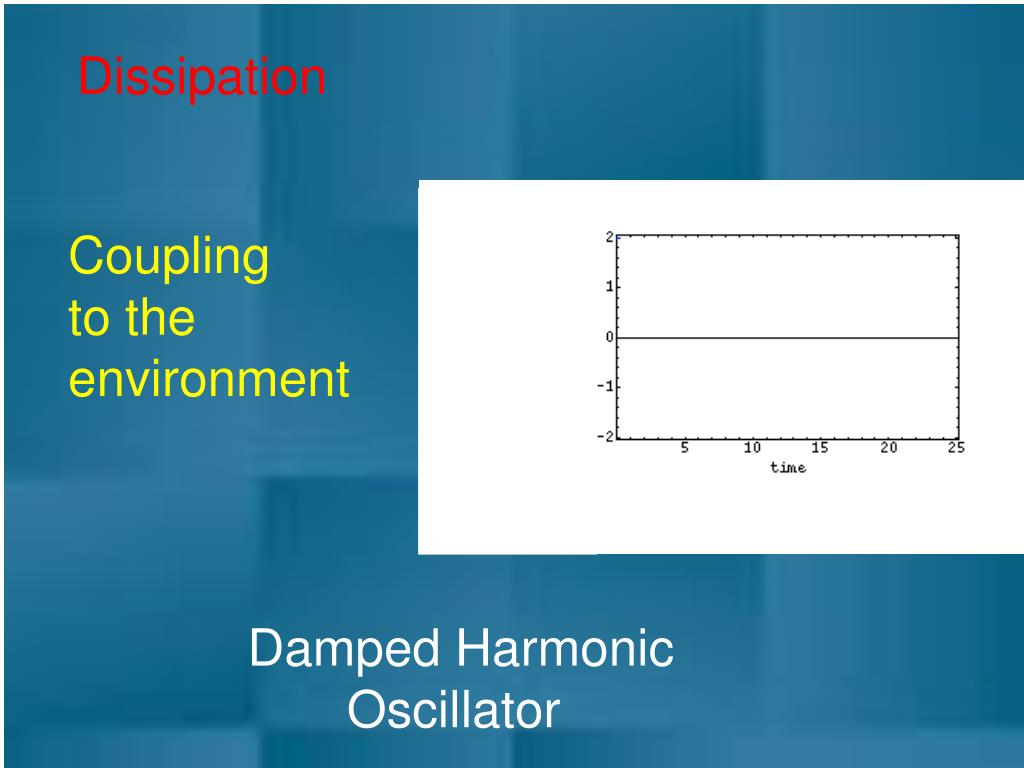 Dissipation

Coupling to the environment

2
1
0
-1
-2
5
10
15
20
25
time

Damped Harmonic Oscillator